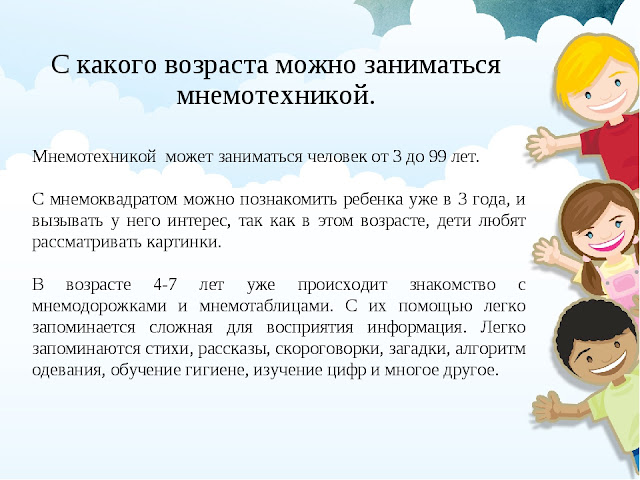 С какого возраста можно заниматься мнемотехникой.

Мнемотехникой может заниматься человек от 3 до 99 лет.

С мнемоквадратом можно познакомить ребенка уже в 3 года, и вызывать у него интерес, так как в этом возрасте, дети любят рассматривать картинки.

В возрасте 4-7 лет уже происходит знакомство с мнемодорожками и мнемотаблицами. С их помощью легко запоминается сложная для восприятия информация. Легко запоминаются стихи, рассказы, скороговорки, загадки, алгоритм одевания, обучение гигиене, изучение цифр и многое другое.